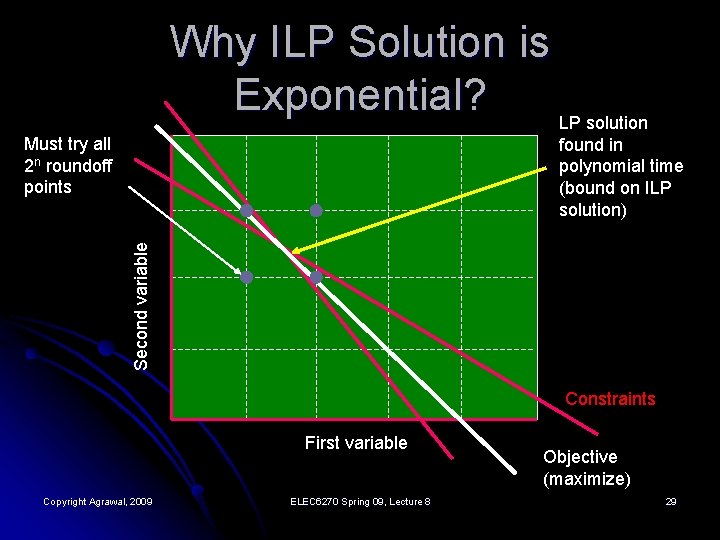 Why ILP Solution is Exponential?

Must try all $2^n$ roundoff points

LP solution found in polynomial time (bound on ILP solution)

Second variable

Constraints

First variable

Objective (maximize)

Copyright Agrawal, 2009

ELEC6270 Spring 09, Lecture 8

29